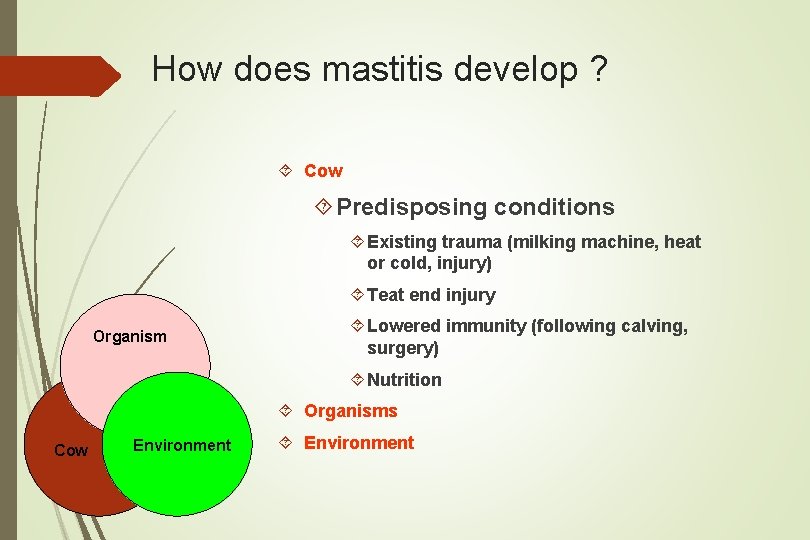 How does mastitis develop ?

Cow

Predisposing conditions

Existing trauma (milking machine, heat or cold, injury)

Teat end injury

Lowered immunity (following calving, surgery)

Nutrition

Organisms

Environment

Organism

Cow

Environment